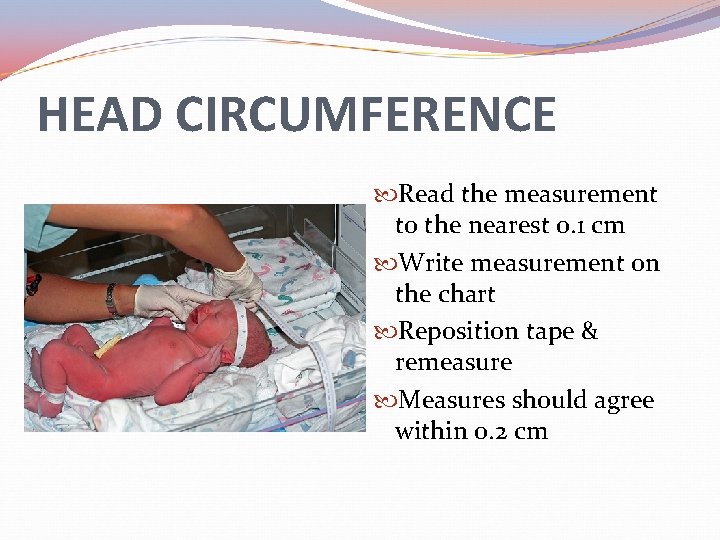 HEAD CIRCUMFERENCE

Read the measurement to the nearest 0.1 cm

Write measurement on the chart

Reposition tape & remeasure

Measures should agree within 0.2 cm